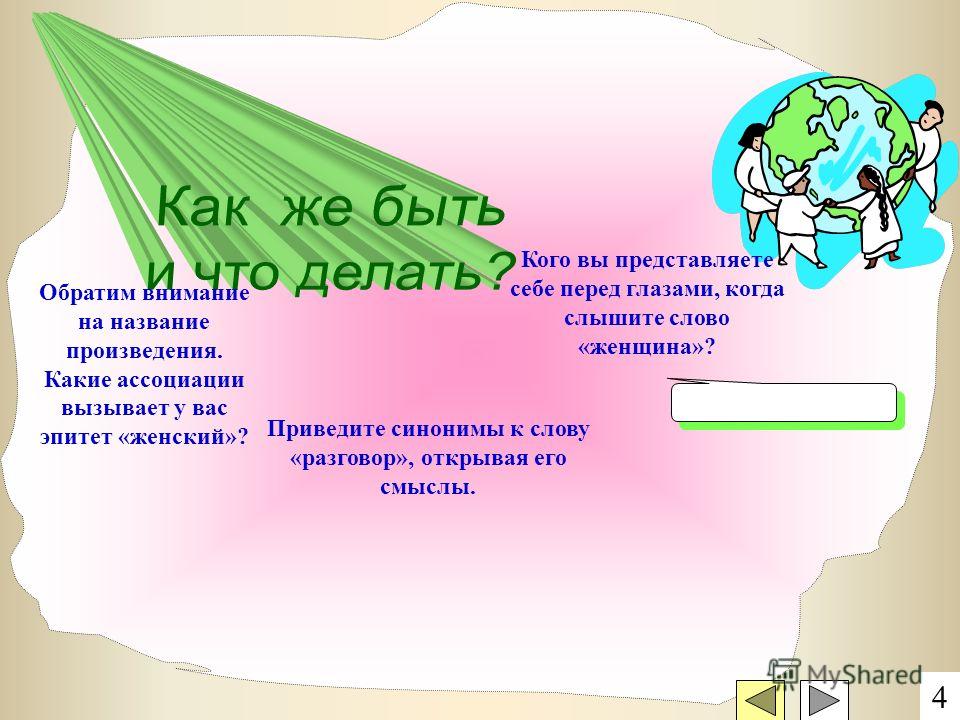 Как же быть и что делать?

Обратим внимание на название произведения. Какие ассоциации вызывает у вас эпитет «женский»?

Кого вы представляете себе перед глазами, когда слышите слово «женщина»?

Приведите синонимы к слову «разговор», открывая его смыслы.

MyShared

4